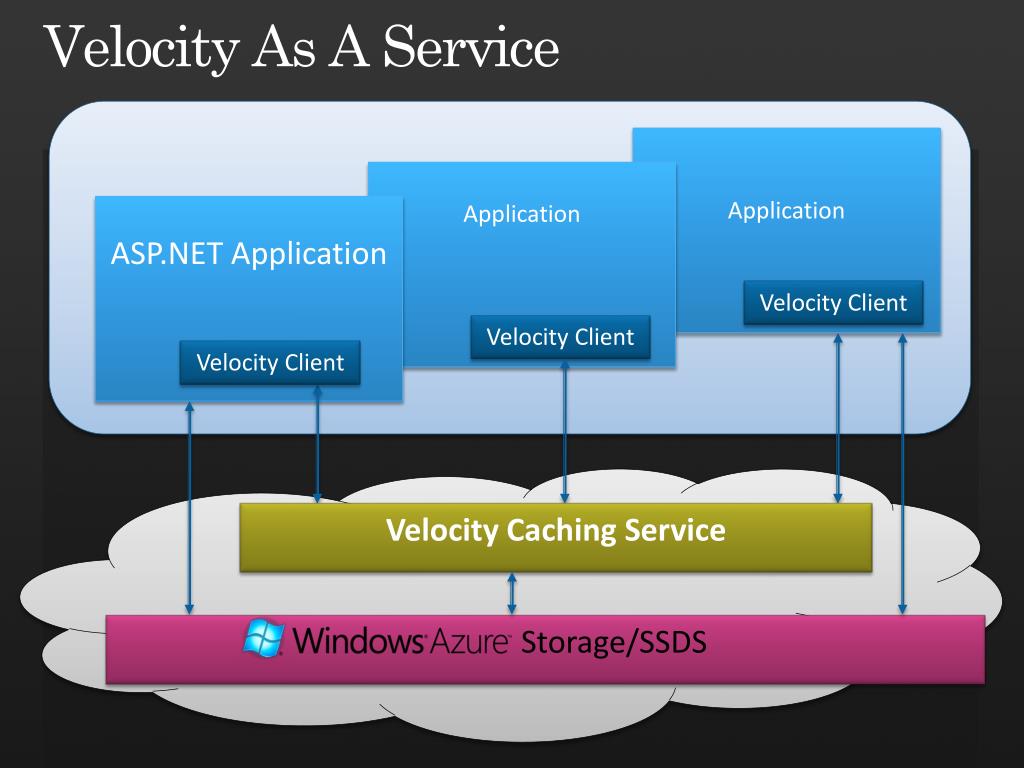 Velocity As A Service

ASP.NET Application

Velocity Client

Application

Velocity Client

Application

Velocity Client

Velocity Caching Service

Windows Azure Storage/SSDS